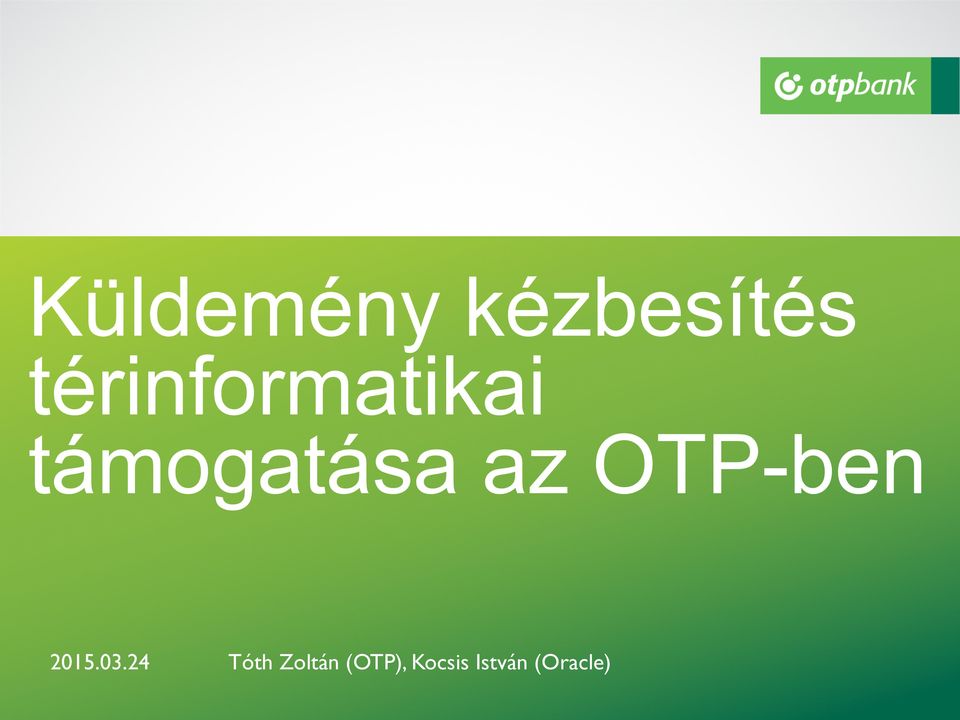 otpbank

Küldemény kézbesítés térinformatikai támogatása az OTP-ben

2015.03.24

Tóth Zoltán (OTP), Kocsis István (Oracle)